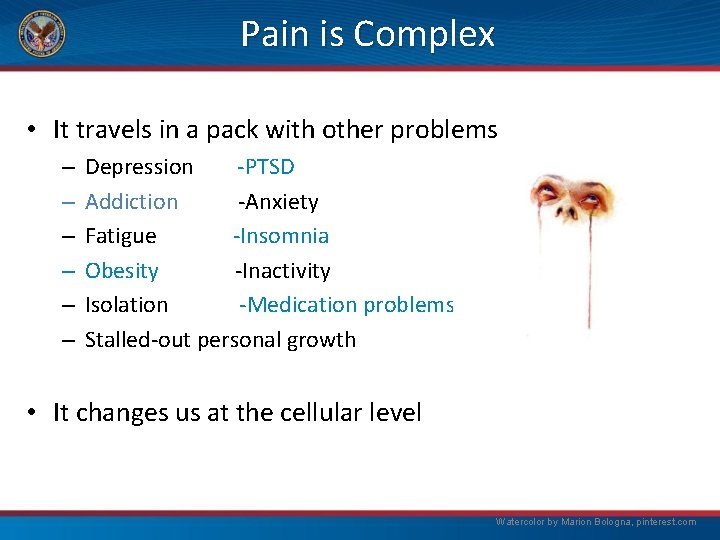 Pain is Complex

• It travels in a pack with other problems
– Depression -PTSD
– Addiction -Anxiety
– Fatigue -Insomnia
– Obesity -Inactivity
– Isolation -Medication problems
– Stalled-out personal growth

• It changes us at the cellular level

Watercolor by Marion Bologna, pinterest.com